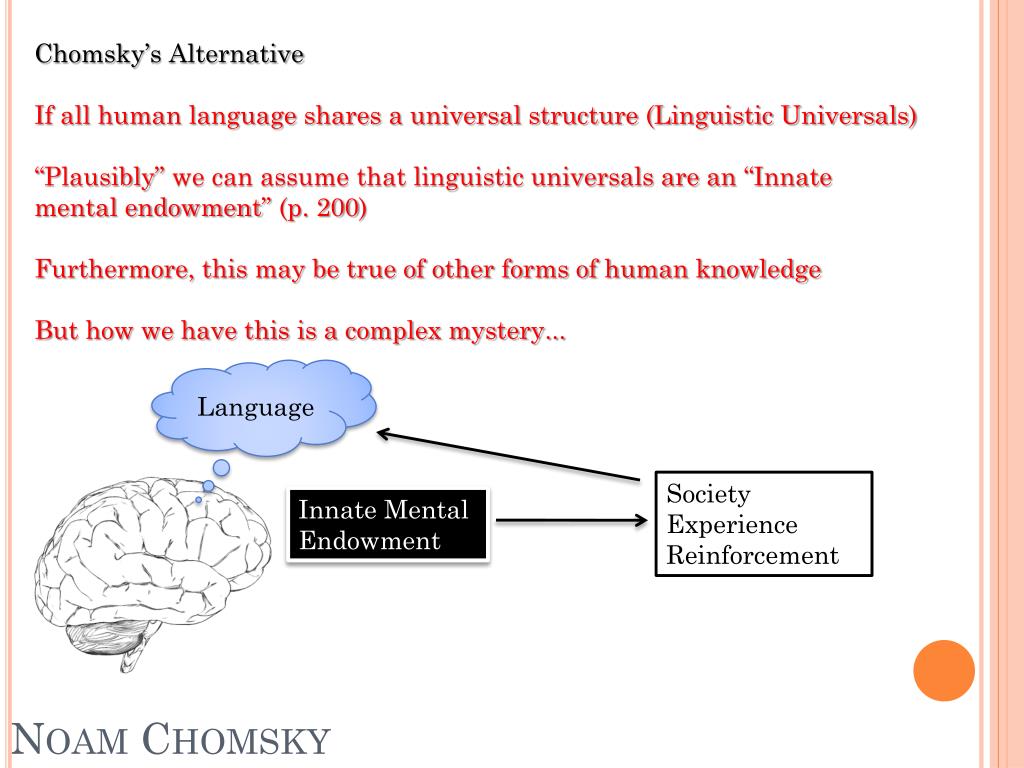 Chomsky's Alternative

If all human language shares a universal structure (Linguistic Universals)

"Plausibly" we can assume that linguistic universals are an "Innate mental endowment" (p. 200)

Furthermore, this may be true of other forms of human knowledge

But how we have this is a complex mystery…

Language

Innate Mental Endowment

Society
Experience
Reinforcement

NOAM CHOMSKY